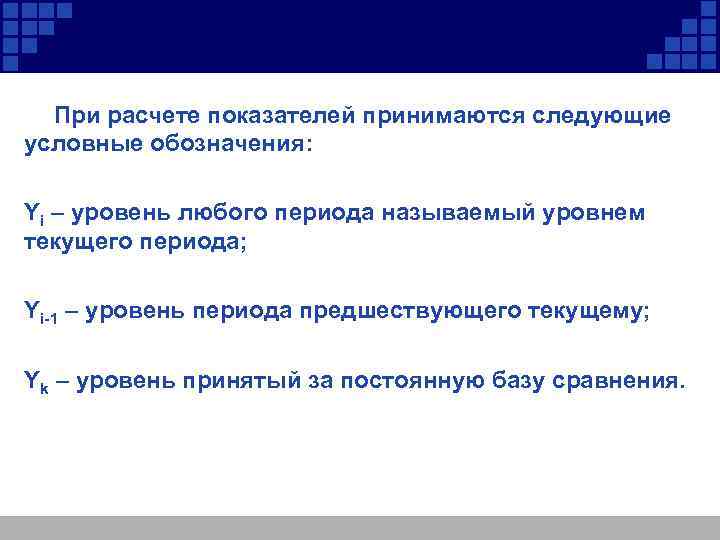 При расчете показателей принимаются следующие условные обозначения:

$Y_i$ – уровень любого периода называемый уровнем текущего периода;

$Y_{i-1}$ – уровень периода предшествующего текущему;

$Y_k$ – уровень принятый за постоянную базу сравнения.